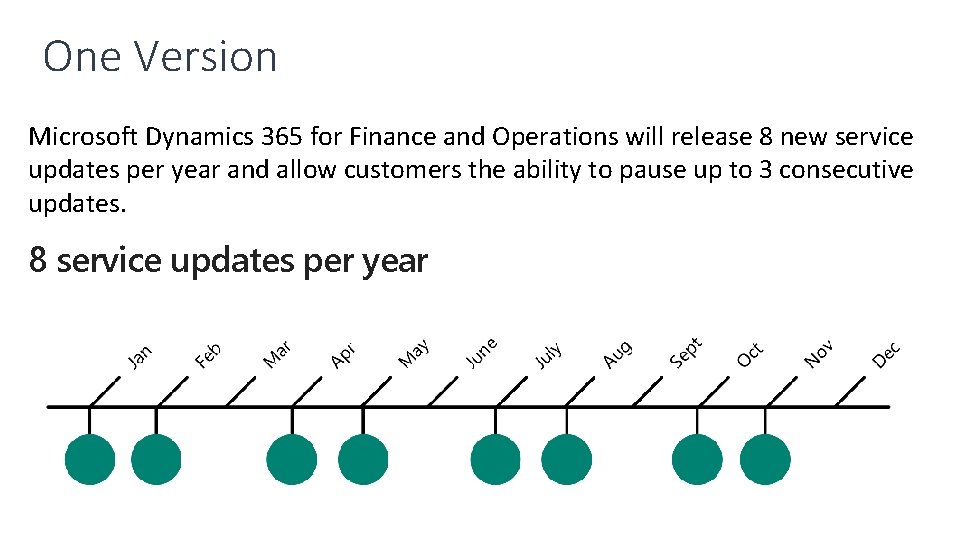 One Version

Microsoft Dynamics 365 for Finance and Operations will release 8 new service updates per year and allow customers the ability to pause up to 3 consecutive updates.

8 service updates per year

Jan
Feb
Mar
Apr
May
June
July
Aug
Sept
Oct
Nov
Dec